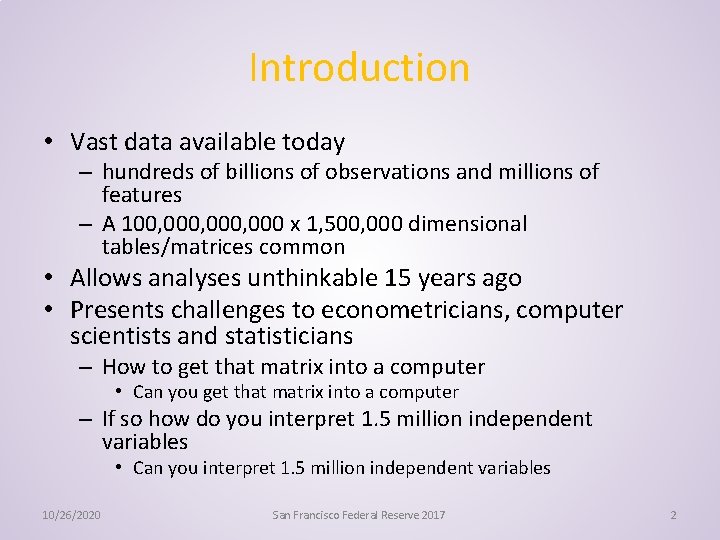 Introduction

• Vast data available today
– hundreds of billions of observations and millions of features
– A 100,000,000,000 x 1,500,000 dimensional tables/matrices common
• Allows analyses unthinkable 15 years ago
• Presents challenges to econometricians, computer scientists and statisticians
– How to get that matrix into a computer
• Can you get that matrix into a computer
– If so how do you interpret 1.5 million independent variables
• Can you interpret 1.5 million independent variables

10/26/2020 San Francisco Federal Reserve 2017 2